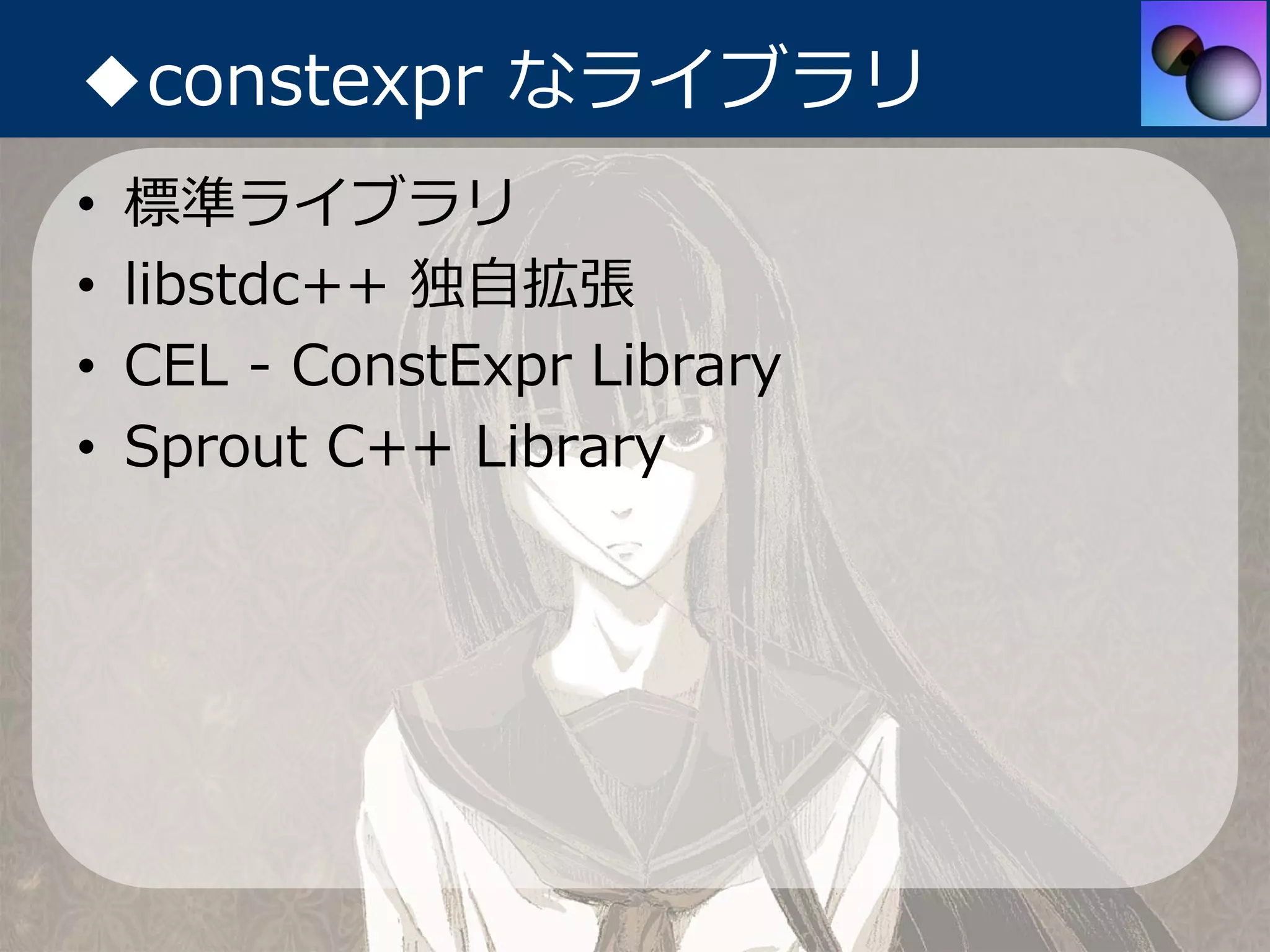 ◆constexpr なライブラリ

• 標準ライブラリ
• libstdc++ 独自拡張
• CEL - ConstExpr Library
• Sprout C++ Library